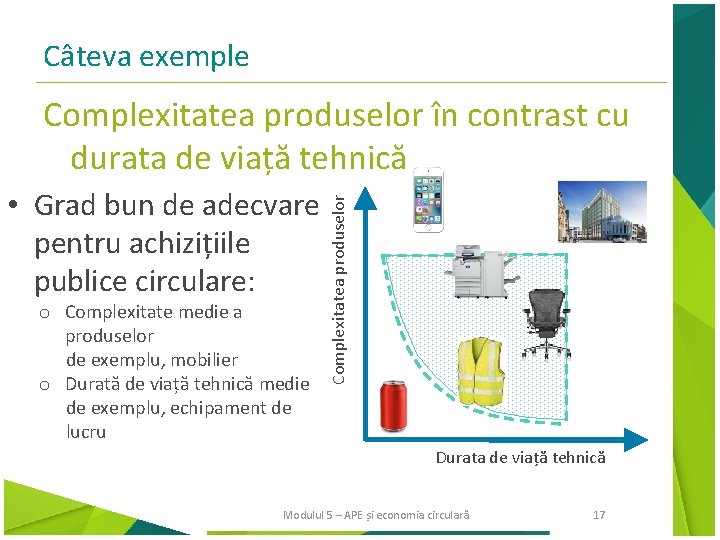 Câteva exemple

Complexitatea produselor în contrast cu durata de viață tehnică

• Grad bun de adecvare pentru achizițiile publice circulare:
o Complexitate medie a produselor
de exemplu, mobilier
o Durată de viață tehnică medie
de exemplu, echipament de lucru

Complexitatea produselor

Durata de viață tehnică

Modulul 5 – APE și economia circulară

17